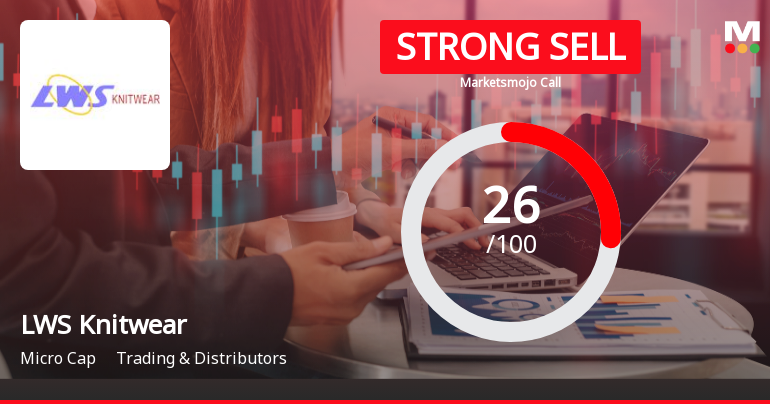 LWS KNITWEAR

STRONG SELL

Marketsmojo Call

M

26
/100

LWS Knitwear

Micro Cap Trading & Distributors